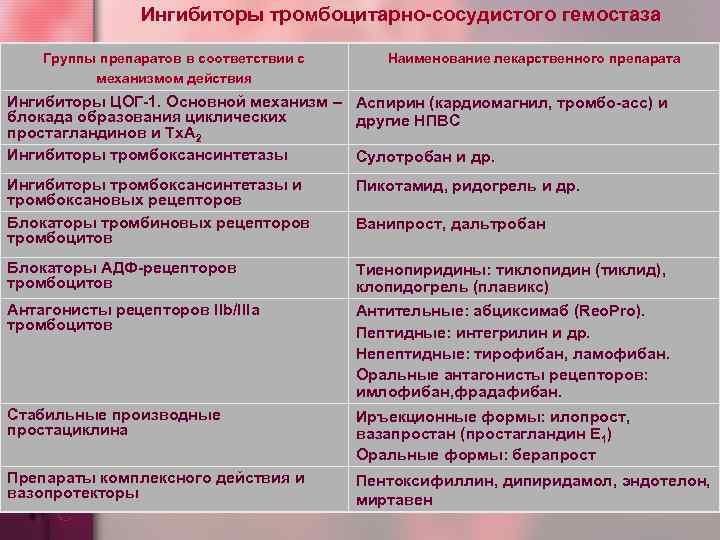 Ингибиторы тромбоцитарно-сосудистого гемостаза

| Группы препаратов в соответствии с механизмом действия | Наименование лекарственного препарата |
|---|---|
| Ингибиторы ЦОГ-1. Основной механизм – блокада образования циклических простагландинов и $TxA_2$ | Аспирин (кардиомагнил, тромбо-асс) и другие НПВС |
| Ингибиторы тромбоксансинтетазы | Сулотробан и др. |
| Ингибиторы тромбоксансинтетазы и тромбоксановых рецепторов | Пикотамид, ридогрель и др. |
| Блокаторы тромбиновых рецепторов тромбоцитов | Ванипрост, дальтробан |
| Блокаторы АДФ-рецепторов тромбоцитов | Тиенопиридины: тиклопидин (тиклид), клопидогрель (плавикс) |
| Антагонисты рецепторов IIb/IIIa тромбоцитов | Антительные: абциксимаб (ReoPro). Пептидные: интегрилин и др. Непептидные: тирофибан, ламофибан. Оральные антагонисты рецепторов: имлофибан,фрадафибан. |
| Стабильные производные простациклина | Иръекционные формы: илопрост, вазапростан (простагландин $E_1$) Оральные формы: берапрост |
| Препараты комплексного действия и вазопротекторы | Пентоксифиллин, дипиридамол, эндотелон, миртавен |